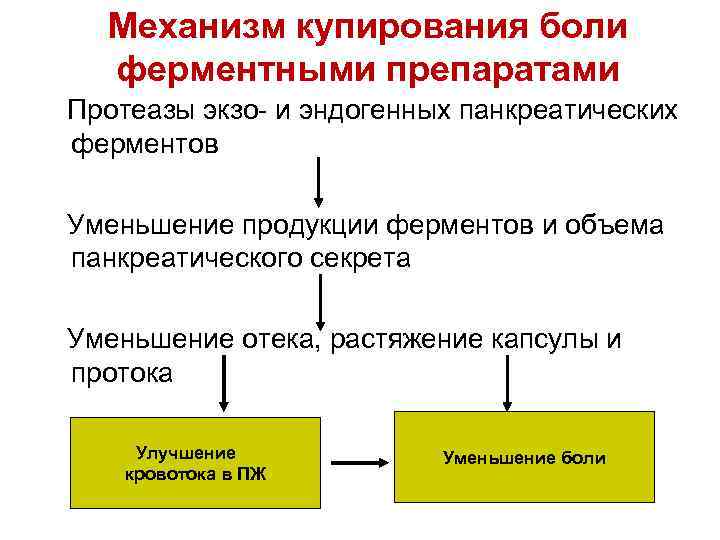 Механизм купирования боли ферментными препаратами

Протеазы экзо- и эндогенных панкреатических ферментов

Уменьшение продукции ферментов и объема панкреатического секрета

Уменьшение отека, растяжение капсулы и протока

Улучшение кровотока в ПЖ

Уменьшение боли